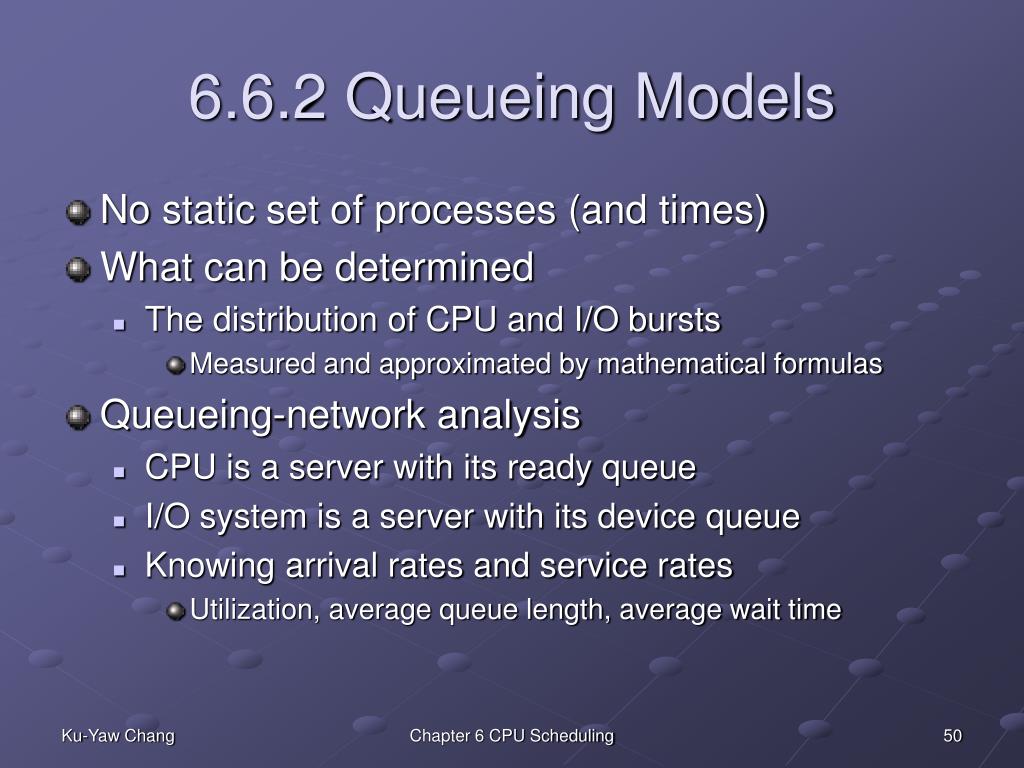 6.6.2 Queueing Models

No static set of processes (and times)

What can be determined

The distribution of CPU and I/O bursts

Measured and approximated by mathematical formulas

Queueing-network analysis

CPU is a server with its ready queue

I/O system is a server with its device queue

Knowing arrival rates and service rates

Utilization, average queue length, average wait time

Ku-Yaw Chang

Chapter 6 CPU Scheduling

50